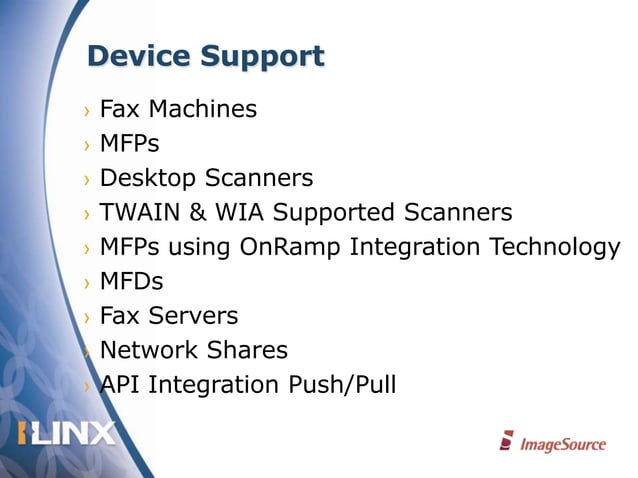 Device Support

› Fax Machines
› MFPs
› Desktop Scanners
› TWAIN & WIA Supported Scanners
› MFPs using OnRamp Integration Technology
› MFDs
› Fax Servers
› Network Shares
› API Integration Push/Pull

ILINX

ImageSource